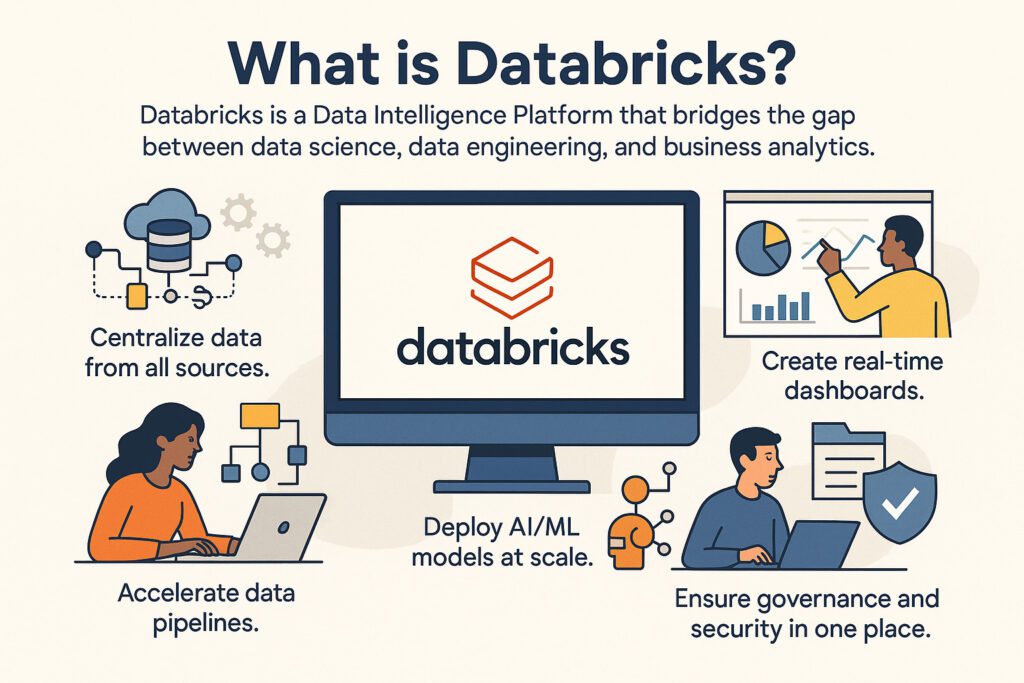 What is Databricks?

Databricks is a Data Intelligence Platform that bridges the gap between data science, data engineering, and business analytics.

Centralize data from all sources.

databricks

Create real-time dashboards.

Accelerate data pipelines.

Deploy AI/ML models at scale.

Ensure governance and security in one place.